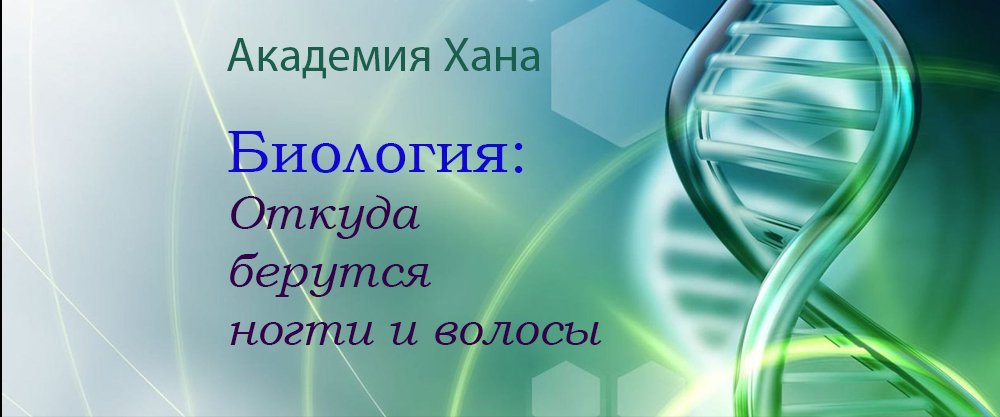 Академия Хана

Биология:
Откуда берутся ногти и волосы